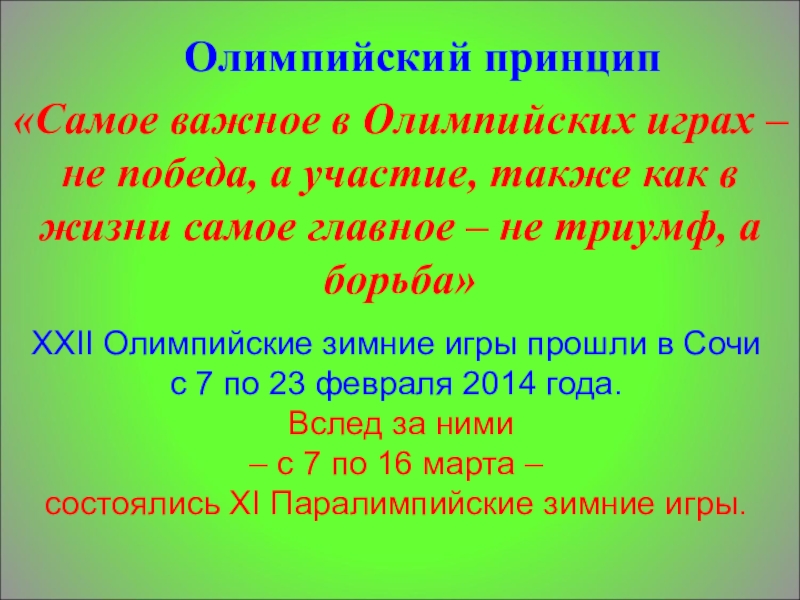 Олимпийский принцип

«Самое важное в Олимпийских играх – не победа, а участие, также как в жизни самое главное – не триумф, а борьба»

XXII Олимпийские зимние игры прошли в Сочи с 7 по 23 февраля 2014 года.

Вслед за ними
– с 7 по 16 марта –
состоялись XI Паралимпийские зимние игры.